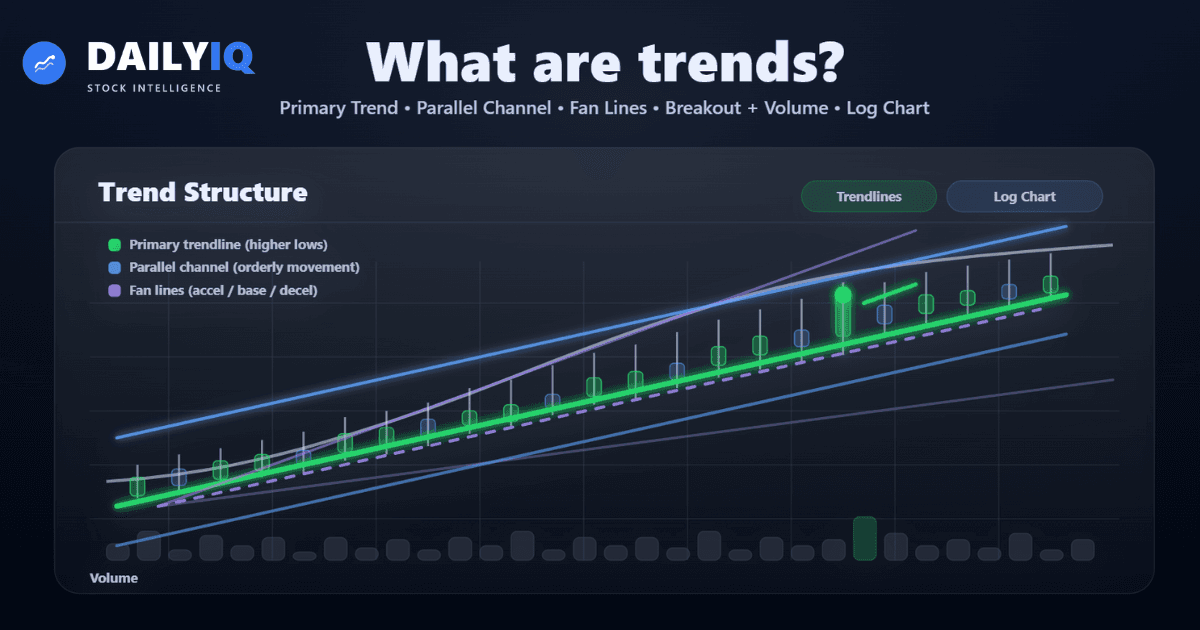 DAILYIQ
STOCK INTELLIGENCE

What are trends?

Primary Trend • Parallel Channel • Fan Lines • Breakout + Volume • Log Chart

Trend Structure

Trendlines

Log Chart

Primary trendline (higher lows)
Parallel channel (orderly movement)
Fan lines (accel / base / decel)

Volume